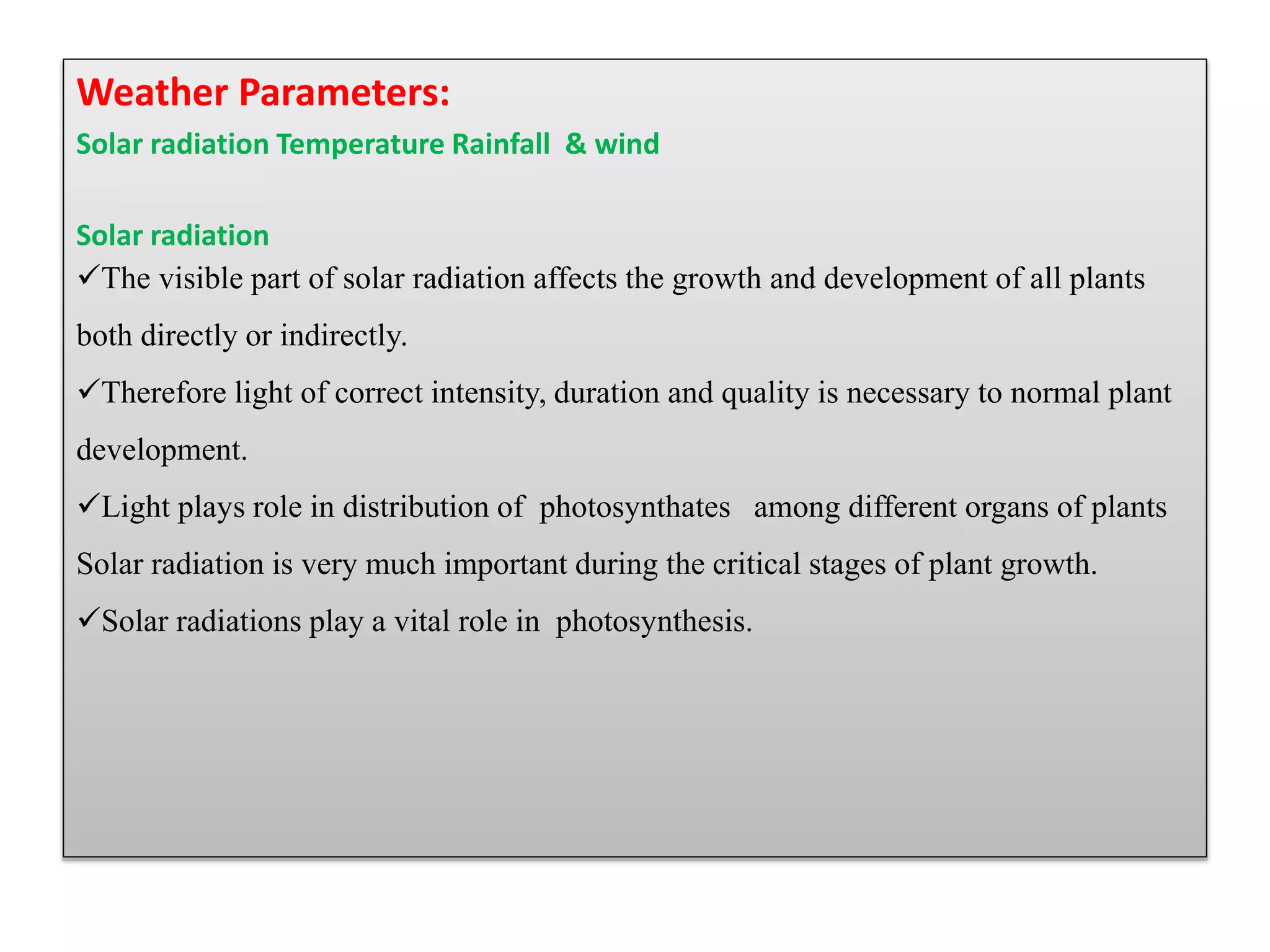 Weather Parameters:

Solar radiation Temperature Rainfall & wind

Solar radiation

✓The visible part of solar radiation affects the growth and development of all plants both directly or indirectly.

✓Therefore light of correct intensity, duration and quality is necessary to normal plant development.

✓Light plays role in distribution of photosynthates among different organs of plants Solar radiation is very much important during the critical stages of plant growth.

✓Solar radiations play a vital role in photosynthesis.